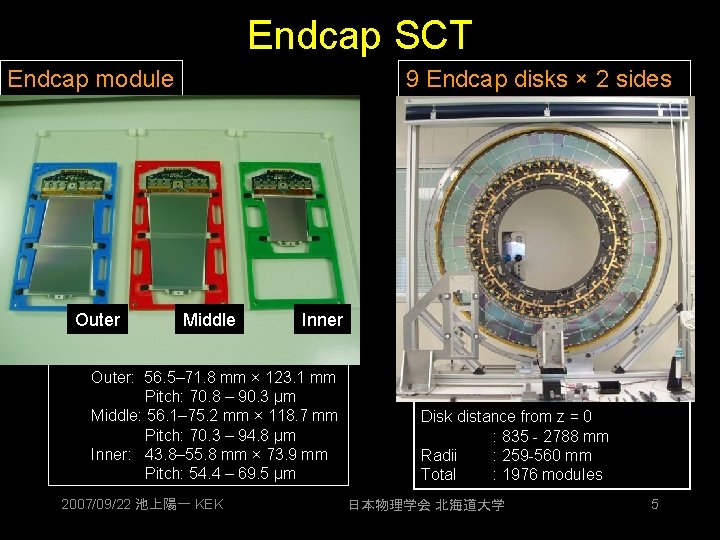 Endcap SCT

Endcap module

Outer

Middle

Inner

Outer: 56.5–71.8 mm × 123.1 mm
Pitch: 70.8 – 90.3 μm
Middle: 56.1–75.2 mm × 118.7 mm
Pitch: 70.3 – 94.8 μm
Inner: 43.8–55.8 mm × 73.9 mm
Pitch: 54.4 – 69.5 μm

9 Endcap disks × 2 sides

Disk distance from z = 0
: 835 - 2788 mm
Radii : 259-560 mm
Total : 1976 modules

2007/09/22 池上陽一 KEK

日本物理学会 北海道大学

5